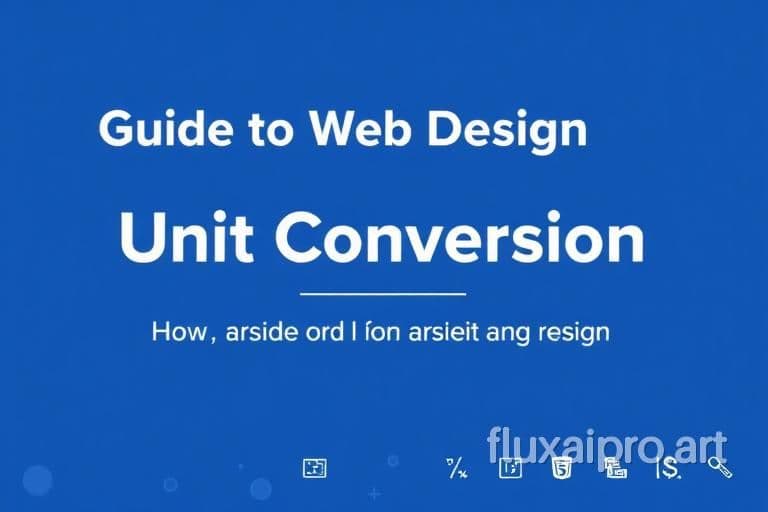 Guide to Web Design

Unit Conversion

How, arside ord l íon arsieit ang resign

fluxaipro.art